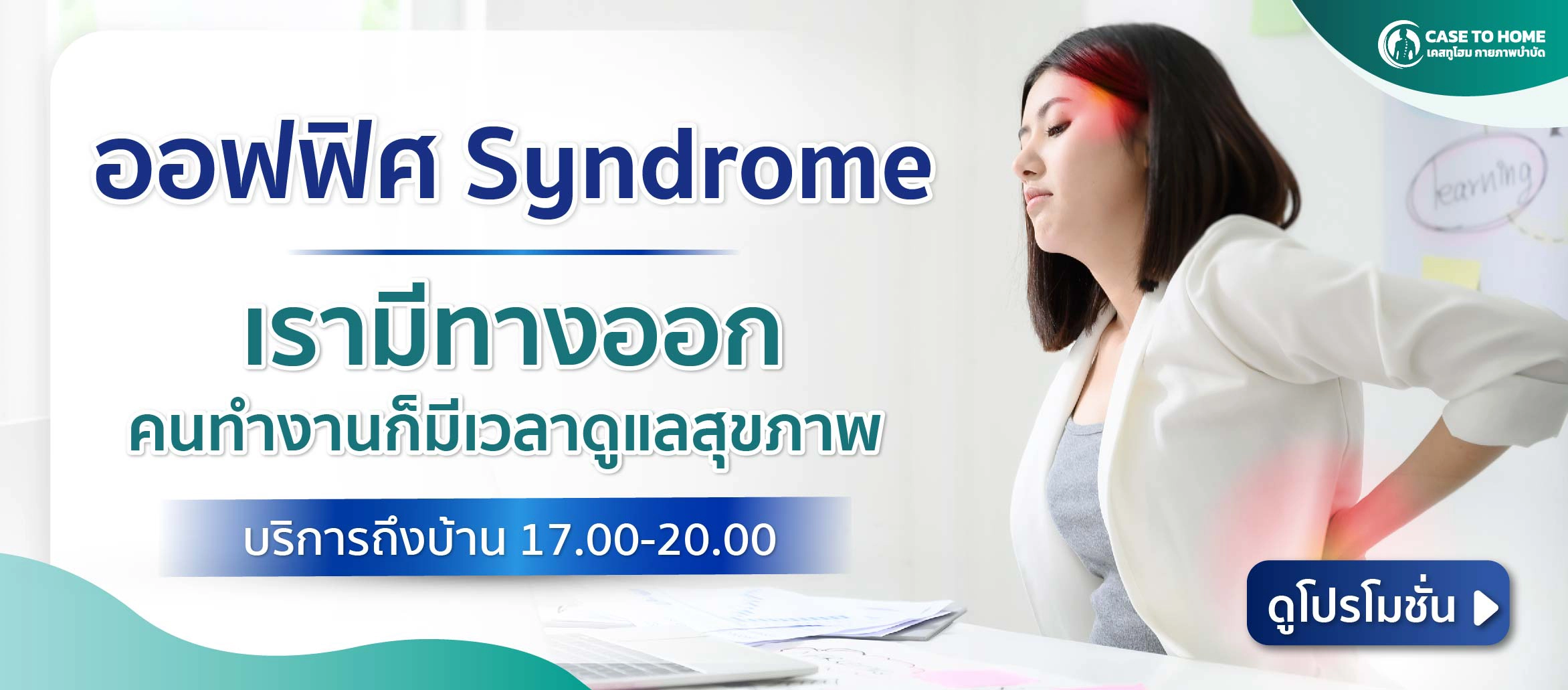 CASE TO HOME
เคสทูโฮม กายภาพบำบัด

ออฟฟิศ Syndrome

เรามีทางออก
คนทำงานก็มีเวลาดูแลสุขภาพ

บริการถึงบ้าน 17.00-20.00

learning

ดูโปรโมชั่น